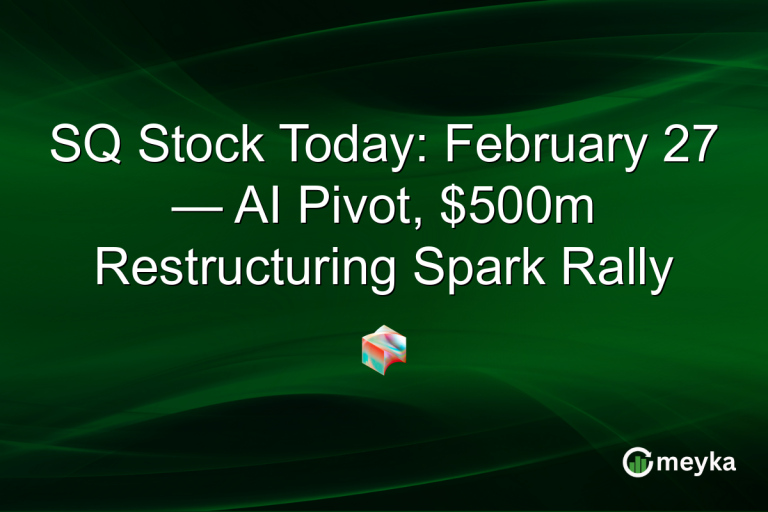 SQ Stock Today: February 27 — AI Pivot, $500m Restructuring Spark Rally

meyka